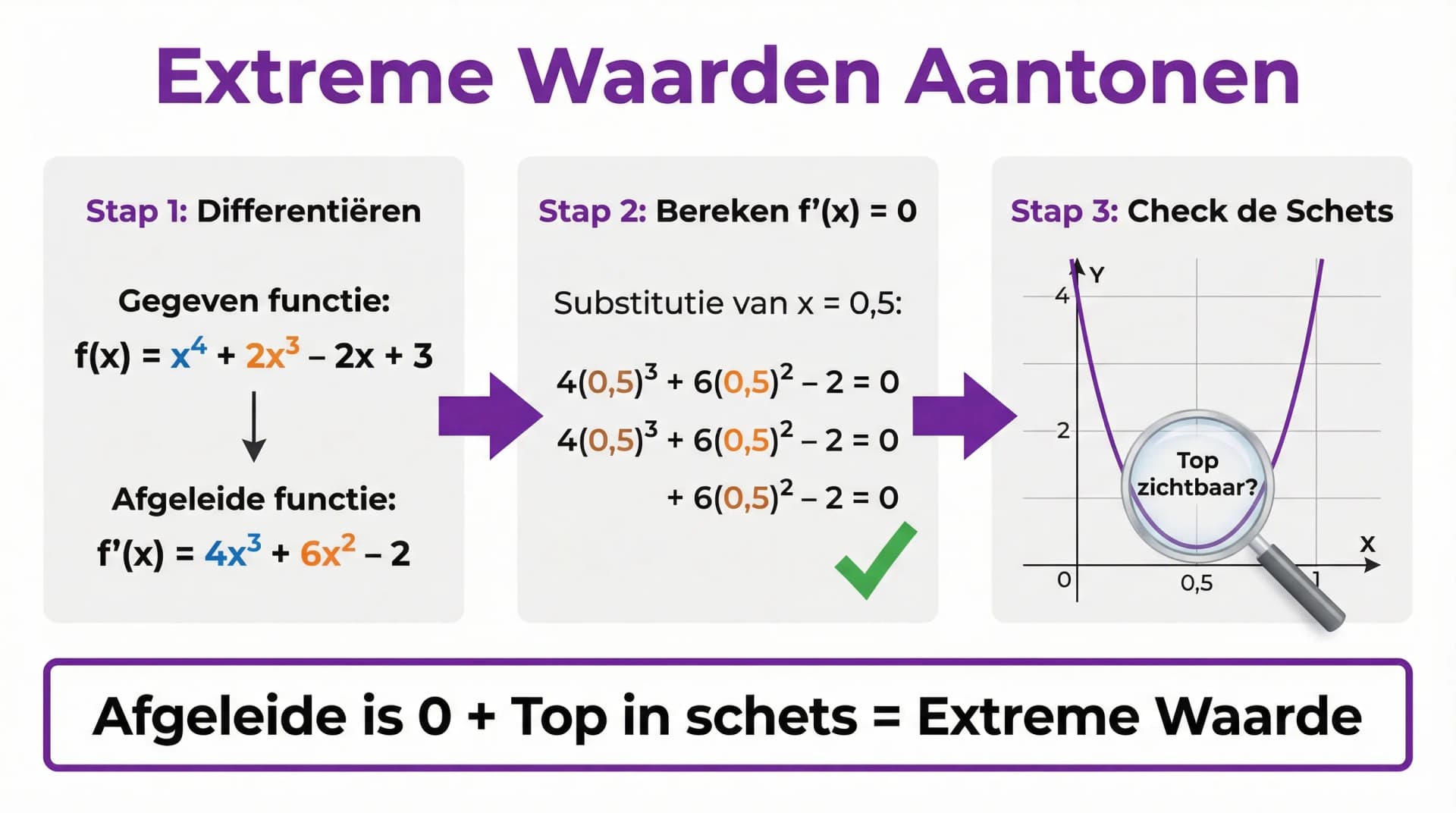 Extreme Waarden Aantonen

Stap 1: Differentiëren

Gegeven functie:

$f(x) = x^4 + 2x^3 - 2x + 3$

Afgeleide functie:

$f'(x) = 4x^3 + 6x^2 - 2$

Stap 2: Bereken f'(x) = 0

Substitutie van x = 0,5:

$4(0,5)^3 + 6(0,5)^2 - 2 = 0$

$4(0,5)^3 + 6(0,5)^2 - 2 = 0$

$+ 6(0,5)^2 - 2 = 0$

Stap 3: Check de Schets

Y

4

2

0

0,5

1

X

Top zichtbaar?

Afgeleide is 0 + Top in schets = Extreme Waarde